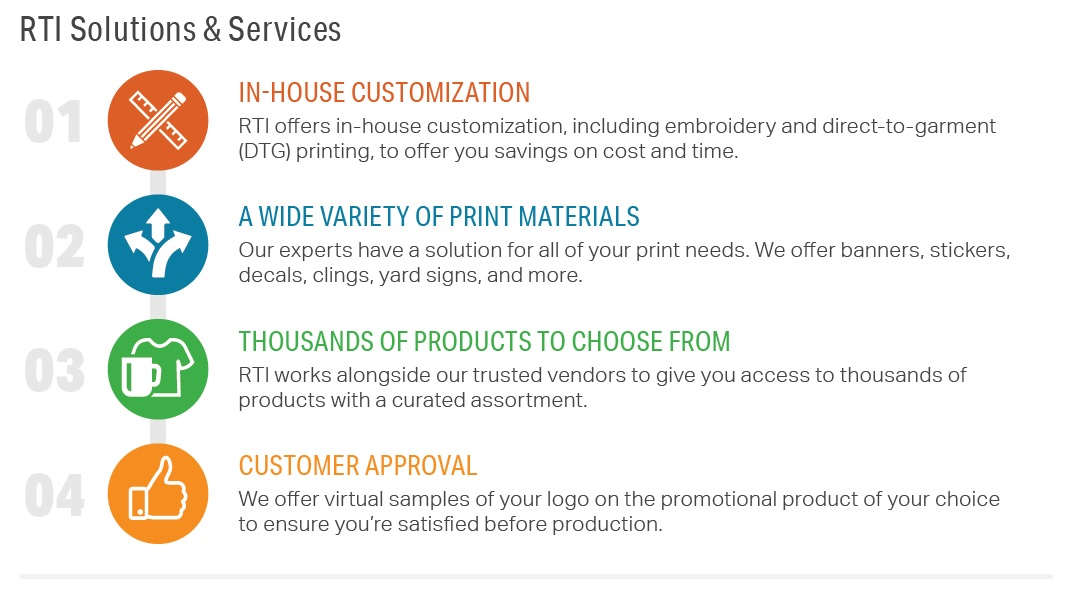 RTI Solutions & Services

01

IN-HOUSE CUSTOMIZATION

RTI offers in-house customization, including embroidery and direct-to-garment (DTG) printing, to offer you savings on cost and time.

02

A WIDE VARIETY OF PRINT MATERIALS

Our experts have a solution for all of your print needs. We offer banners, stickers, decals, clings, yard signs, and more.

03

THOUSANDS OF PRODUCTS TO CHOOSE FROM

RTI works alongside our trusted vendors to give you access to thousands of products with a curated assortment.

04

CUSTOMER APPROVAL

We offer virtual samples of your logo on the promotional product of your choice to ensure you're satisfied before production.